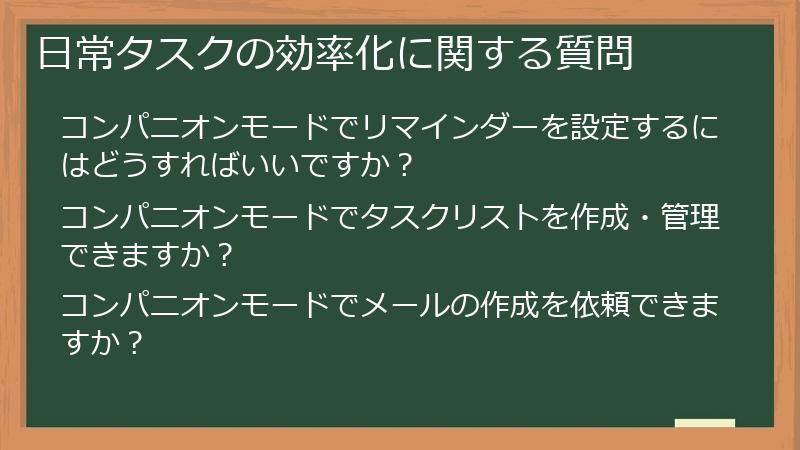 日常タスクの効率化に関する質問

コンパニオンモードでリマインダーを設定するにはどうすればいいですか？

コンパニオンモードでタスクリストを作成・管理できますか？

コンパニオンモードでメールの作成を依頼できますか？